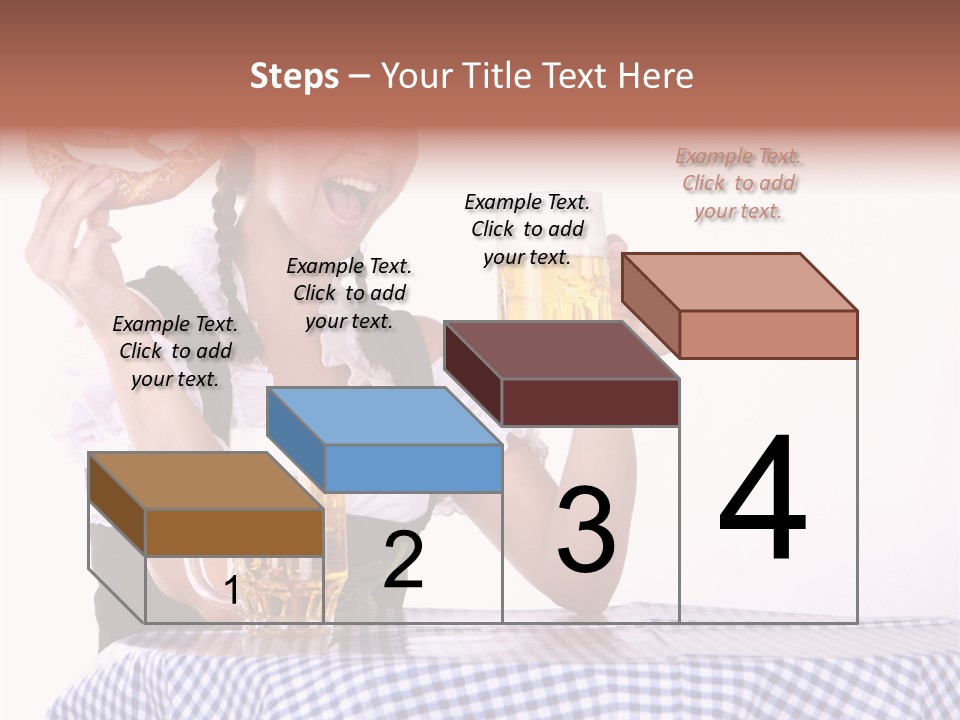 Steps – Your Title Text Here

Example Text. Click to add your text.

Example Text. Click to add your text.

Example Text. Click to add your text.

Example Text. Click to add your text.

1

2

3

4